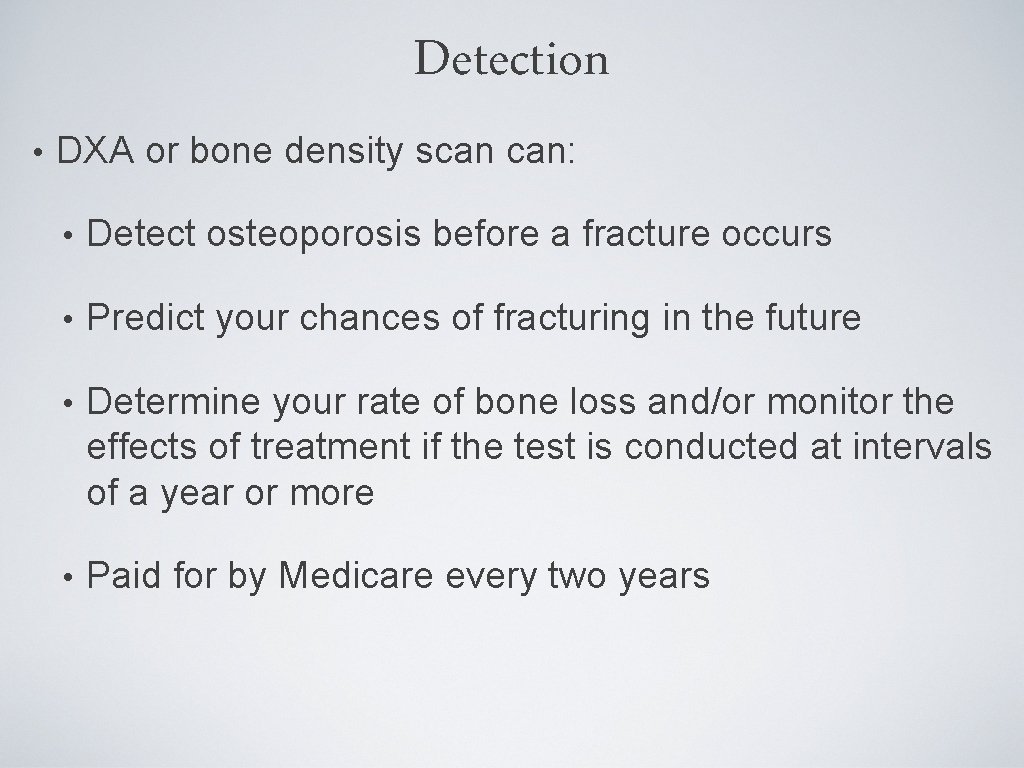 Detection

• DXA or bone density scan can:

• Detect osteoporosis before a fracture occurs

• Predict your chances of fracturing in the future

• Determine your rate of bone loss and/or monitor the effects of treatment if the test is conducted at intervals of a year or more

• Paid for by Medicare every two years